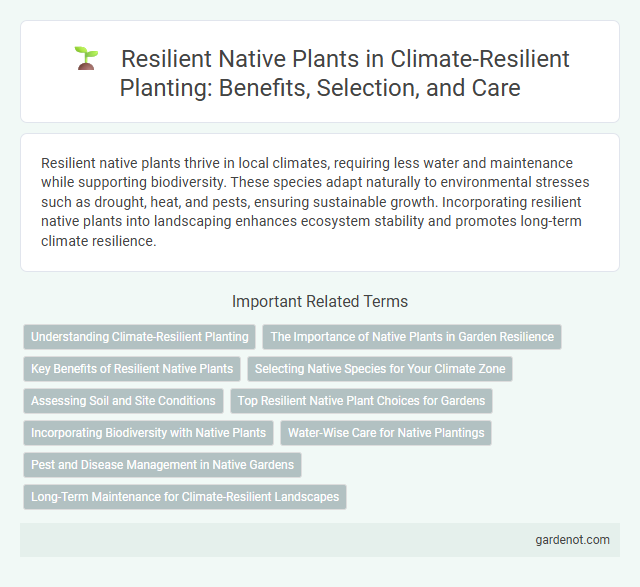 Resilient Native Plants in Climate-Resilient Planting: Benefits, Selection, and Care

Resilient native plants thrive in local climates, requiring less water and maintenance while supporting biodiversity. These species adapt naturally to environmental stresses such as drought, heat, and pests, ensuring sustainable growth. Incorporating resilient native plants into landscaping enhances ecosystem stability and promotes long-term climate resilience.

Important Related Terms

Understanding Climate-Resilient Planting

The Importance of Native Plants in Garden Resilience

Key Benefits of Resilient Native Plants

Selecting Native Species for Your Climate Zone

Assessing Soil and Site Conditions

Top Resilient Native Plant Choices for Gardens

Incorporating Biodiversity with Native Plants

Water-Wise Care for Native Plantings

Pest and Disease Management in Native Gardens

Long-Term Maintenance for Climate-Resilient Landscapes

gardenot.com